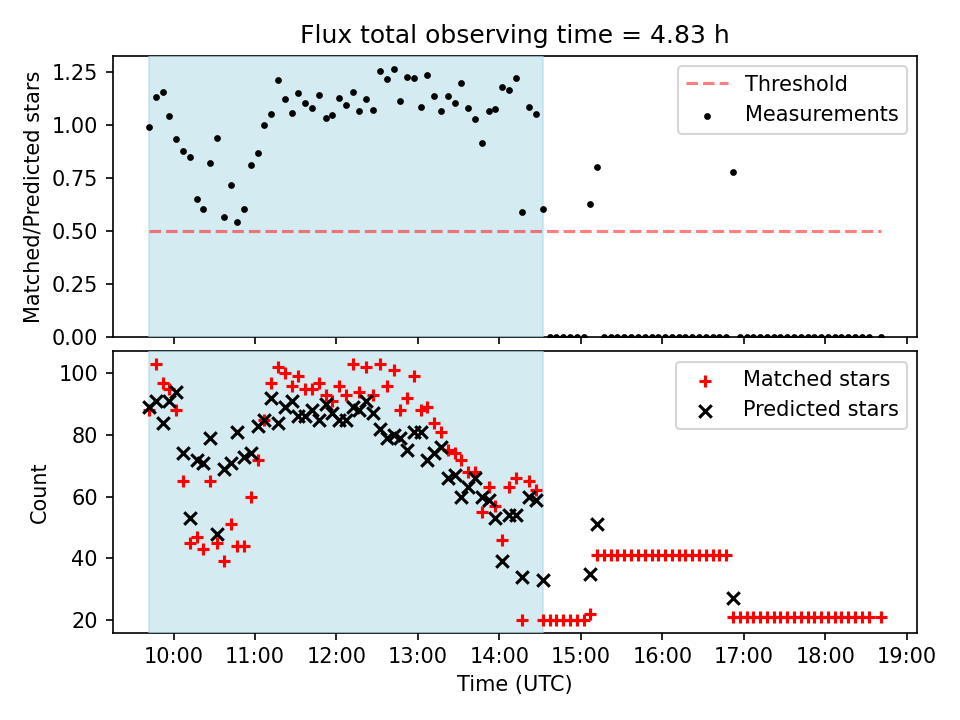 Flux total observing time = 4.83 h

Matched/Predicted stars

1.25
1.00
0.75
0.50
0.25
0.00

Threshold
Measurements

Count

100
80
60
40
20

Matched stars
Predicted stars

10:00 11:00 12:00 13:00 14:00 15:00 16:00 17:00 18:00 19:00

Time (UTC)